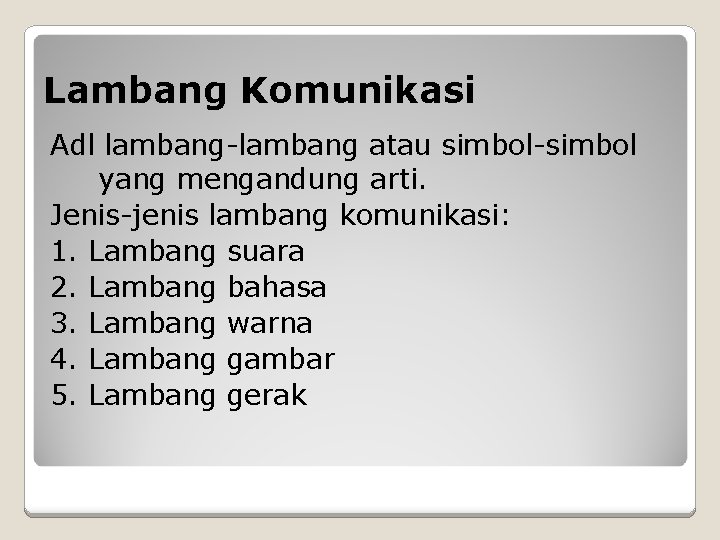 Lambang Komunikasi

Adl lambang-lambang atau simbol-simbol yang mengandung arti.

Jenis-jenis lambang komunikasi:

1. Lambang suara
2. Lambang bahasa
3. Lambang warna
4. Lambang gambar
5. Lambang gerak